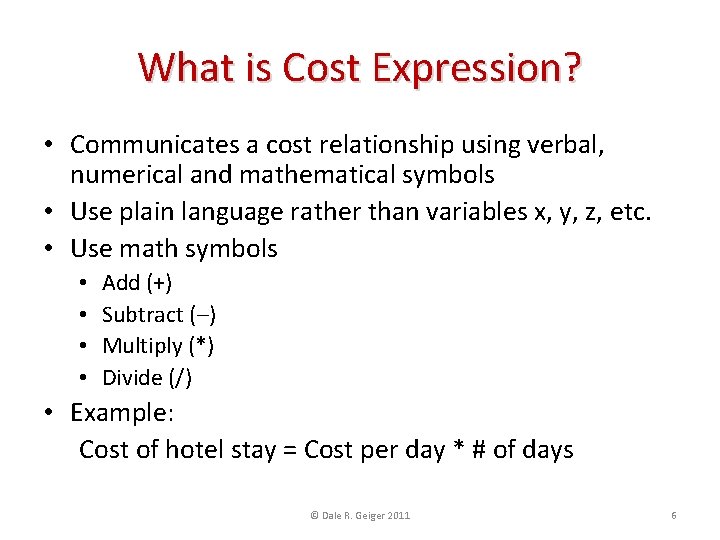 What is Cost Expression?

• Communicates a cost relationship using verbal, numerical and mathematical symbols
• Use plain language rather than variables x, y, z, etc.
• Use math symbols
  • Add (+)
  • Subtract (–)
  • Multiply (*)
  • Divide (/)
• Example:
  Cost of hotel stay = Cost per day * # of days

© Dale R. Geiger 2011

6